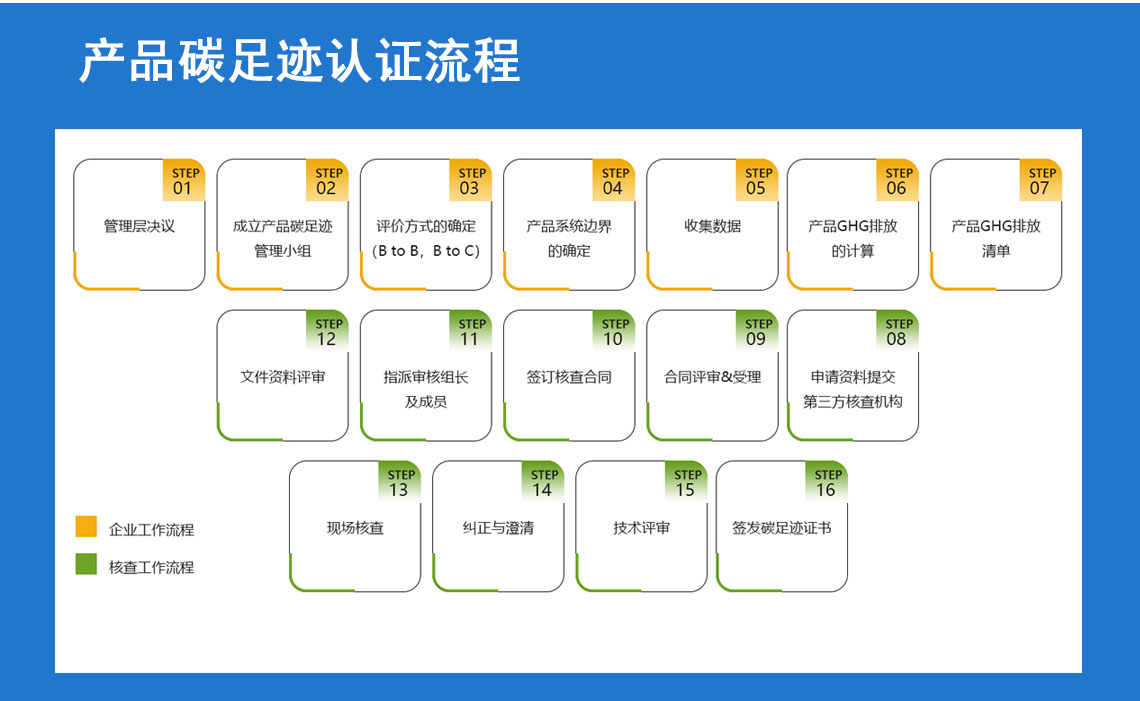 产品碳足迹认证流程

STEP 01
管理层决议

STEP 02
成立产品碳足迹管理小组

STEP 03
评价方式的确定（B to B，B to C）

STEP 04
产品系统边界的确定

STEP 05
收集数据

STEP 06
产品GHG排放的计算

STEP 07
产品GHG排放清单

STEP 12
文件资料评审

STEP 11
指派审核组长及成员

STEP 10
签订核查合同

STEP 09
合同评审&受理

STEP 08
申请资料提交第三方核查机构

STEP 13
现场核查

STEP 14
纠正与澄清

STEP 15
技术评审

STEP 16
签发碳足迹证书

企业工作流程
核查工作流程